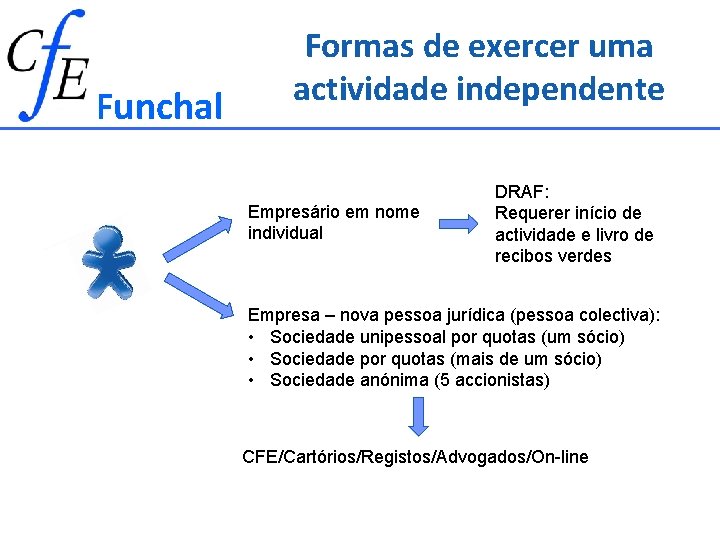 CfE Funchal

Formas de exercer uma actividade independente

Empresário em nome individual

DRAF:
Requerer início de actividade e livro de recibos verdes

Empresa – nova pessoa jurídica (pessoa colectiva):
• Sociedade unipessoal por quotas (um sócio)
• Sociedade por quotas (mais de um sócio)
• Sociedade anónima (5 accionistas)

CFE/Cartórios/Registos/Advogados/On-line